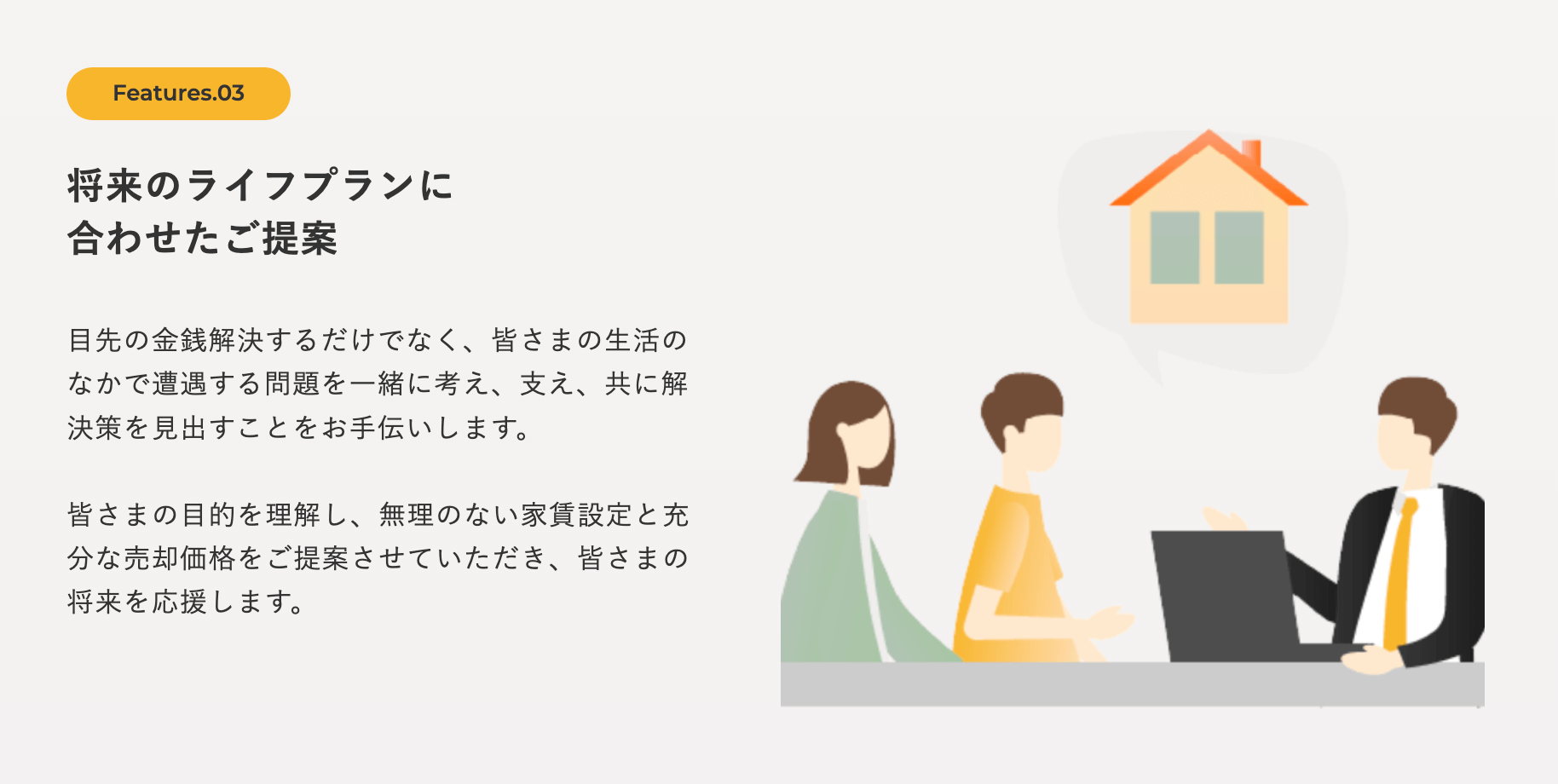 Features.03

将来のライフプランに
合わせたご提案

目先の金銭解決するだけでなく、皆さまの生活のなかで遭遇する問題を一緒に考え、支え、共に解決策を見出すことをお手伝いします。

皆さまの目的を理解し、無理のない家賃設定と充分な売却価格をご提案させていただき、皆さまの将来を応援します。